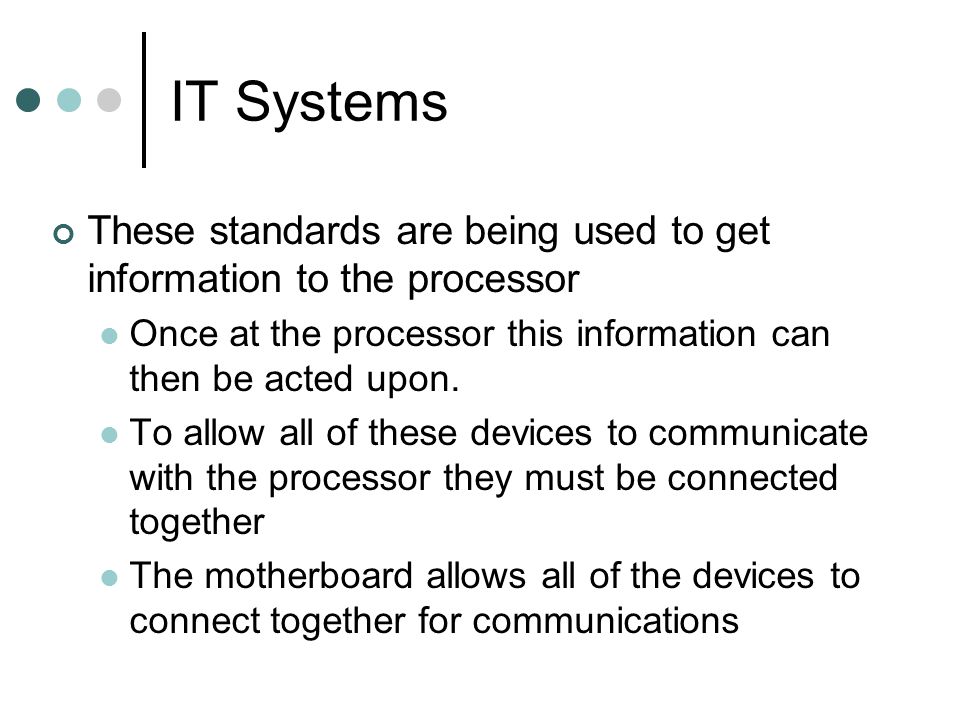 IT Systems

These standards are being used to get information to the processor

Once at the processor this information can then be acted upon.

To allow all of these devices to communicate with the processor they must be connected together

The motherboard allows all of the devices to connect together for communications